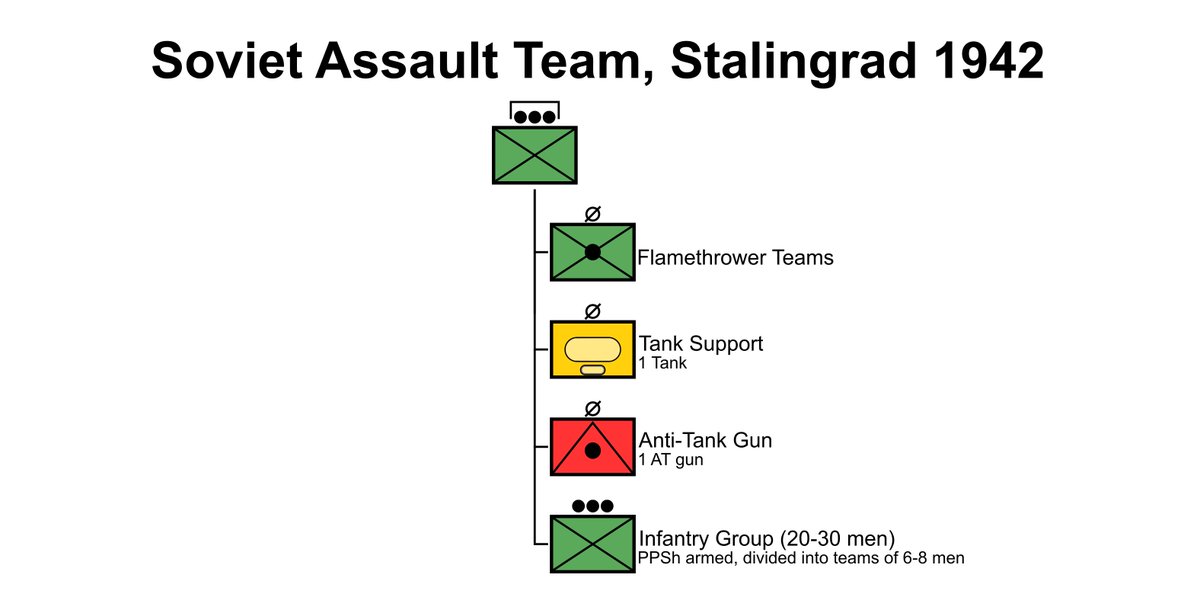 Soviet Assault Team, Stalingrad 1942

Ø
Flamethrower Teams

Ø
Tank Support
1 Tank

Ø
Anti-Tank Gun
1 AT gun

Infantry Group (20-30 men)
PPSh armed, divided into teams of 6-8 men